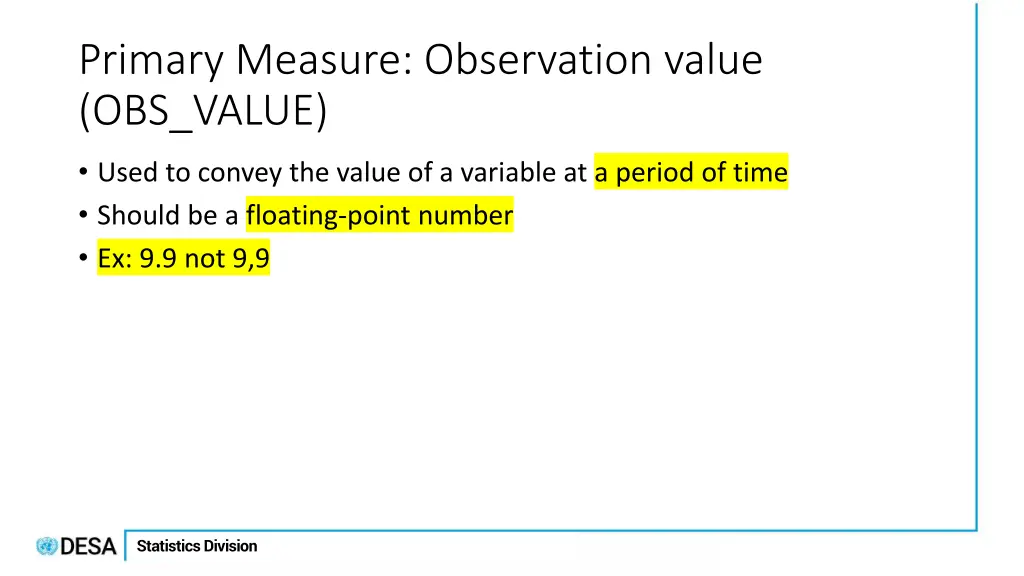 Primary Measure: Observation value (OBS_VALUE)

• Used to convey the value of a variable at a period of time
• Should be a floating-point number
• Ex: 9.9 not 9,9

DESA Statistics Division